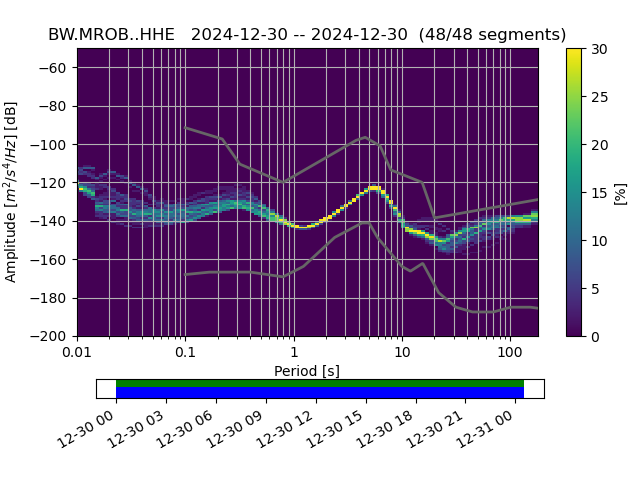 BW.MROB..HHE 2024-12-30 -- 2024-12-30 (48/48 segments)

Amplitude [$m^2/s^4/Hz$] [dB]

−60
−80
−100
−120
−140
−160
−180
−200

0.01
0.1
1
10
100

Period [s]

30
25
20
15
10
5
0

[%]

12-30 00
12-30 03
12-30 06
12-30 09
12-30 12
12-30 15
12-30 18
12-30 21
12-31 00